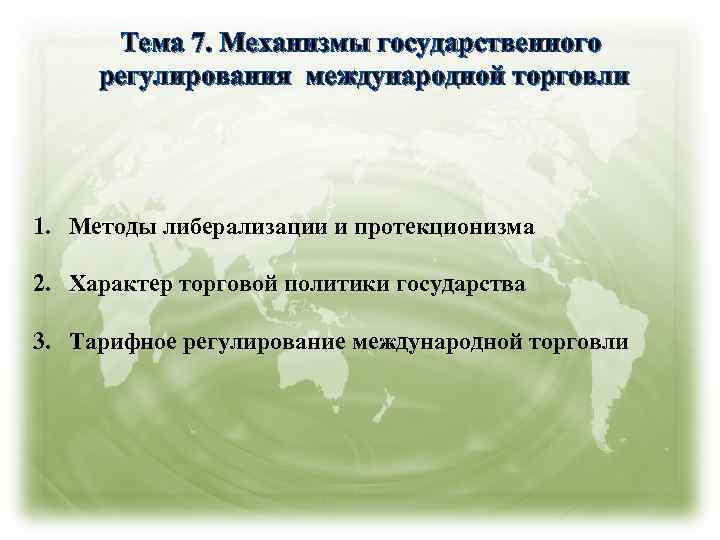 Тема 7. Механизмы государственного регулирования международной торговли

1. Методы либерализации и протекционизма

2. Характер торговой политики государства

3. Тарифное регулирование международной торговли